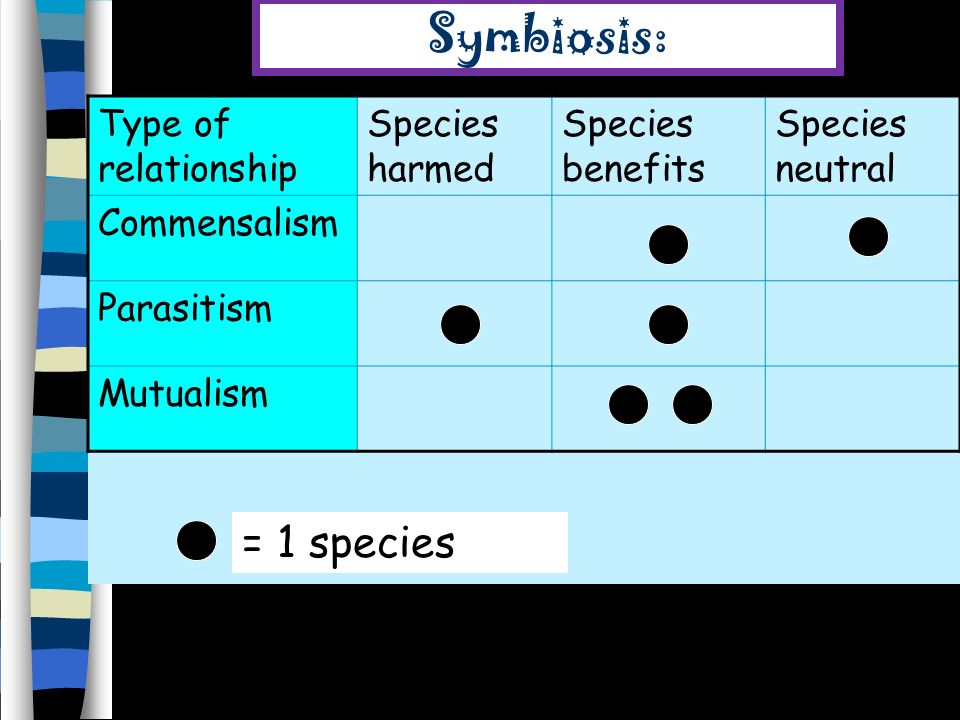 Symbiosis:

| Type of relationship | Species harmed | Species benefits | Species neutral |
|---|---|---|---|
| Commensalism | | ● | ● |
| Parasitism | ● | ● | |
| Mutualism | | ● ● | |

● = 1 species